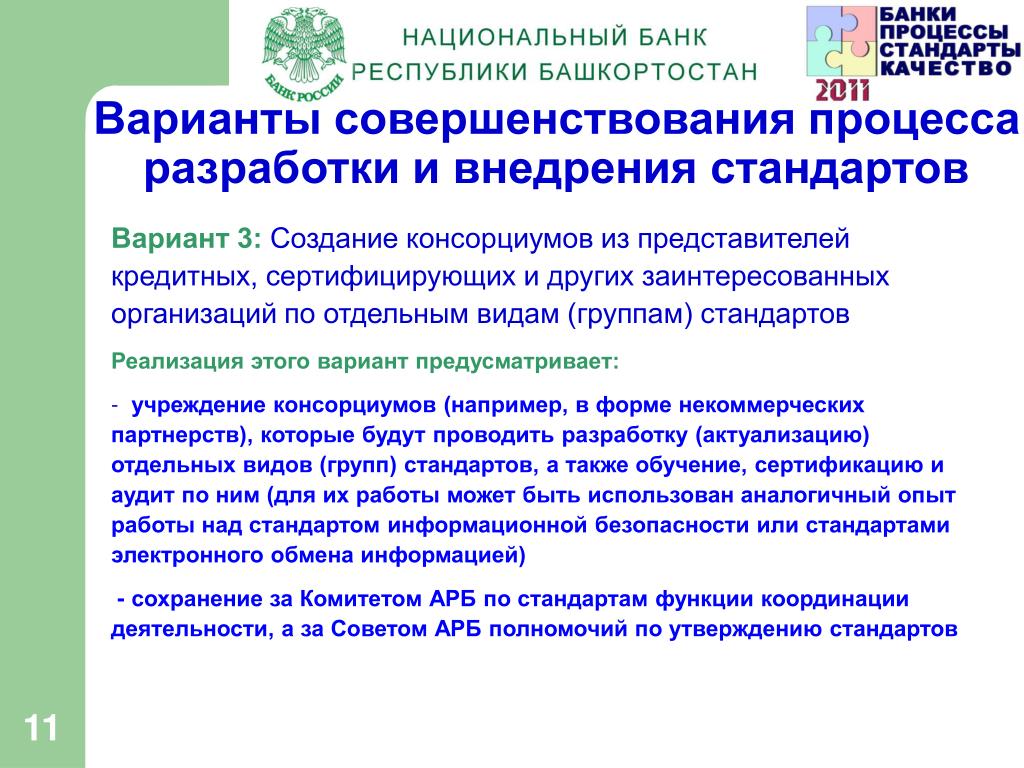 БАНК РОССИИ

НАЦИОНАЛЬНЫЙ БАНК
РЕСПУБЛИКИ БАШКОРТОСТАН

БАНКИ
ПРОЦЕССЫ
СТАНДАРТЫ
КАЧЕСТВО
2011

Варианты совершенствования процесса разработки и внедрения стандартов

Вариант 3: Создание консорциумов из представителей кредитных, сертифицирующих и других заинтересованных организаций по отдельным видам (группам) стандартов

Реализация этого вариант предусматривает:

- учреждение консорциумов (например, в форме некоммерческих партнерств), которые будут проводить разработку (актуализацию) отдельных видов (групп) стандартов, а также обучение, сертификацию и аудит по ним (для их работы может быть использован аналогичный опыт работы над стандартом информационной безопасности или стандартами электронного обмена информацией)

- сохранение за Комитетом АРБ по стандартам функции координации деятельности, а за Советом АРБ полномочий по утверждению стандартов

11